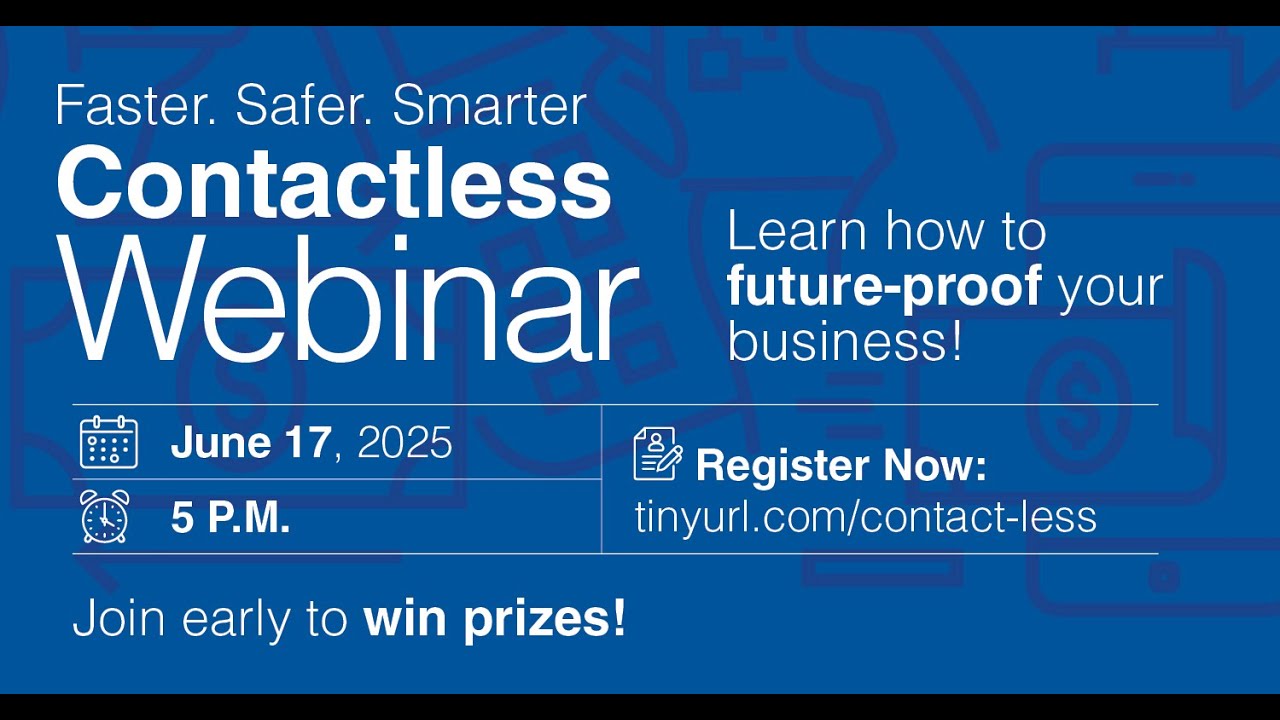 Faster. Safer. Smarter
Contactless
Webinar

Learn how to future-proof your business!

June 17, 2025
5 P.M.

Register Now:
tinyurl.com/contact-less

Join early to win prizes!